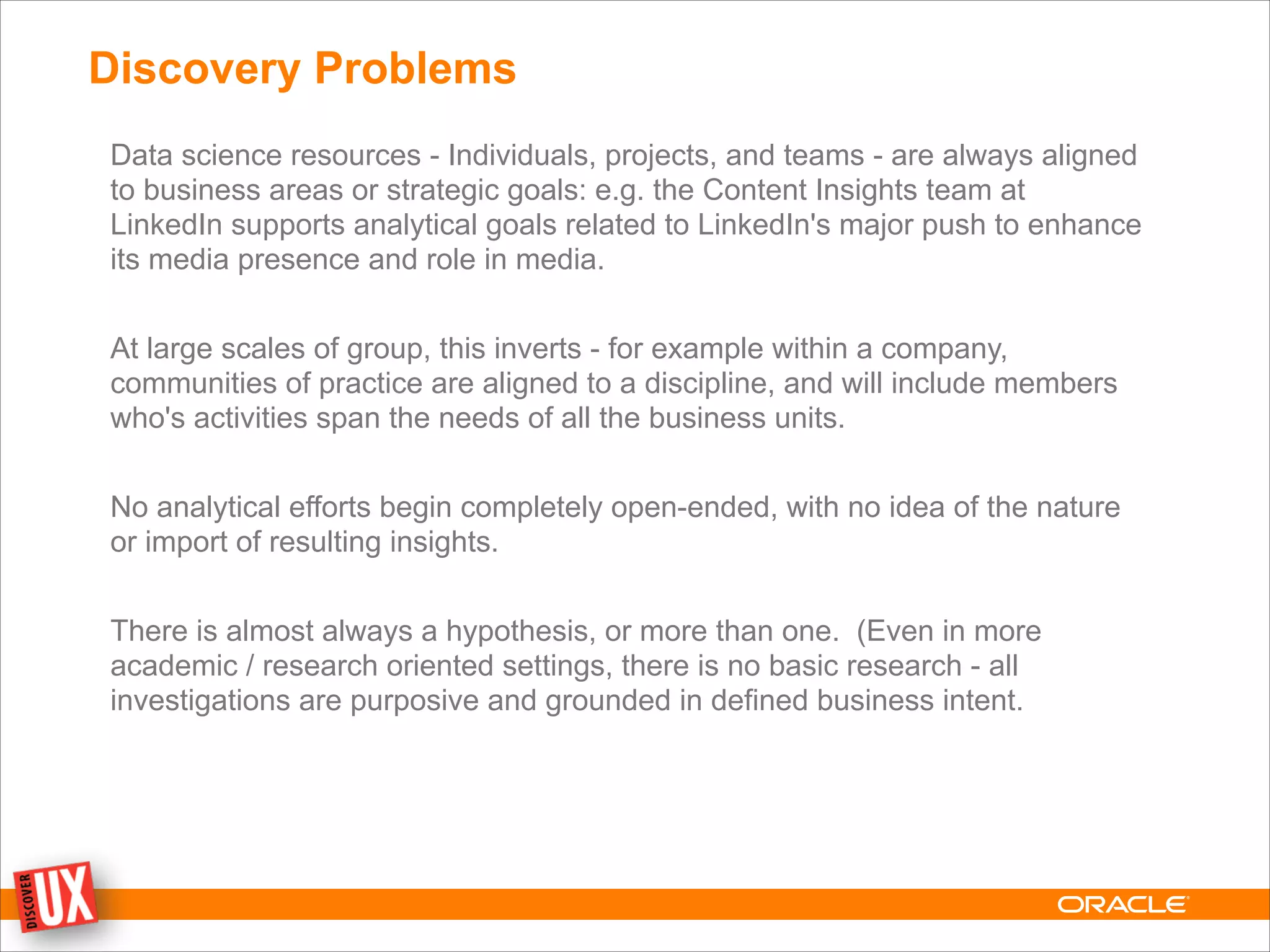 Discovery Problems

Data science resources - Individuals, projects, and teams - are always aligned to business areas or strategic goals: e.g. the Content Insights team at LinkedIn supports analytical goals related to LinkedIn's major push to enhance its media presence and role in media.

At large scales of group, this inverts - for example within a company, communities of practice are aligned to a discipline, and will include members who's activities span the needs of all the business units.

No analytical efforts begin completely open-ended, with no idea of the nature or import of resulting insights.

There is almost always a hypothesis, or more than one. (Even in more academic / research oriented settings, there is no basic research - all investigations are purposive and grounded in defined business intent.

DISCOVER UX

ORACLE